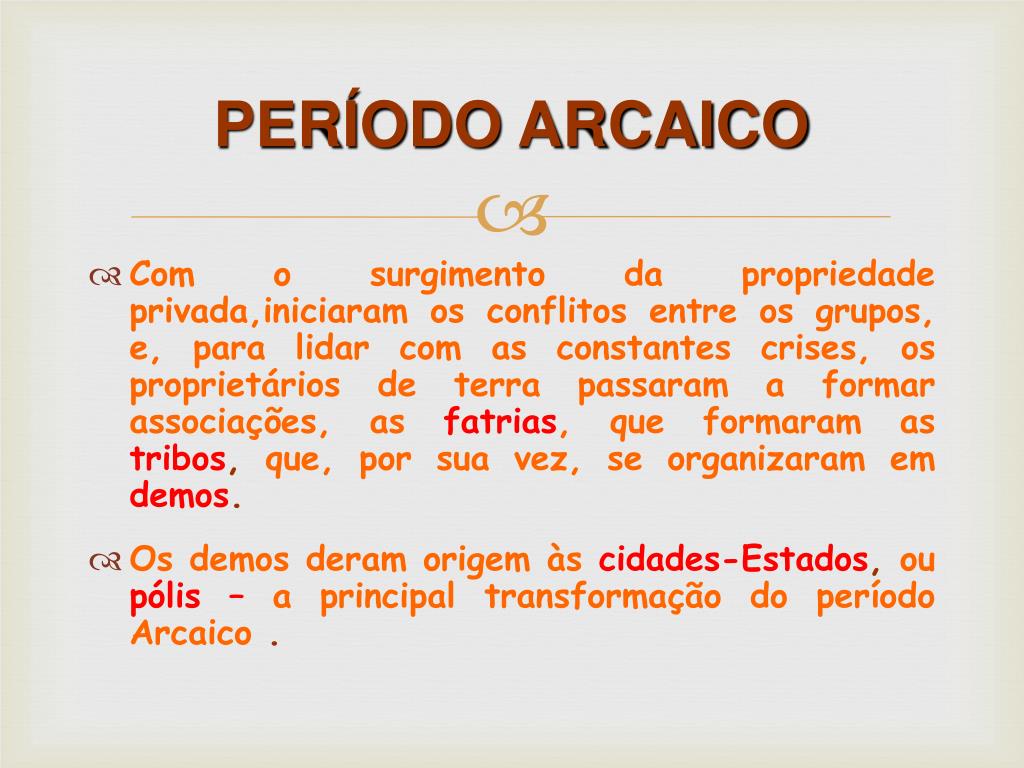 PERÍODO ARCAICO

Com o surgimento da propriedade privada,iniciaram os conflitos entre os grupos, e, para lidar com as constantes crises, os proprietários de terra passaram a formar associações, as fatrias, que formaram as tribos, que, por sua vez, se organizaram em demos.

Os demos deram origem às cidades-Estados, ou pólis – a principal transformação do período Arcaico .